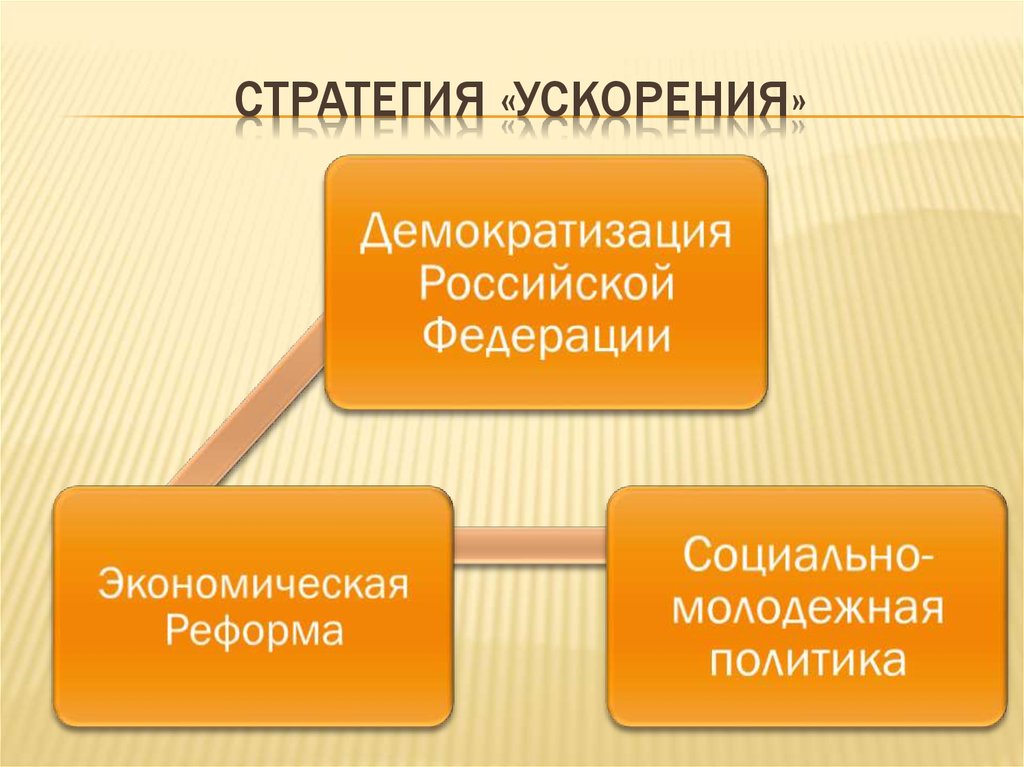 СТРАТЕГИЯ «УСКОРЕНИЯ»

Демократизация Российской Федерации

Экономическая Реформа

Социально-молодежная политика